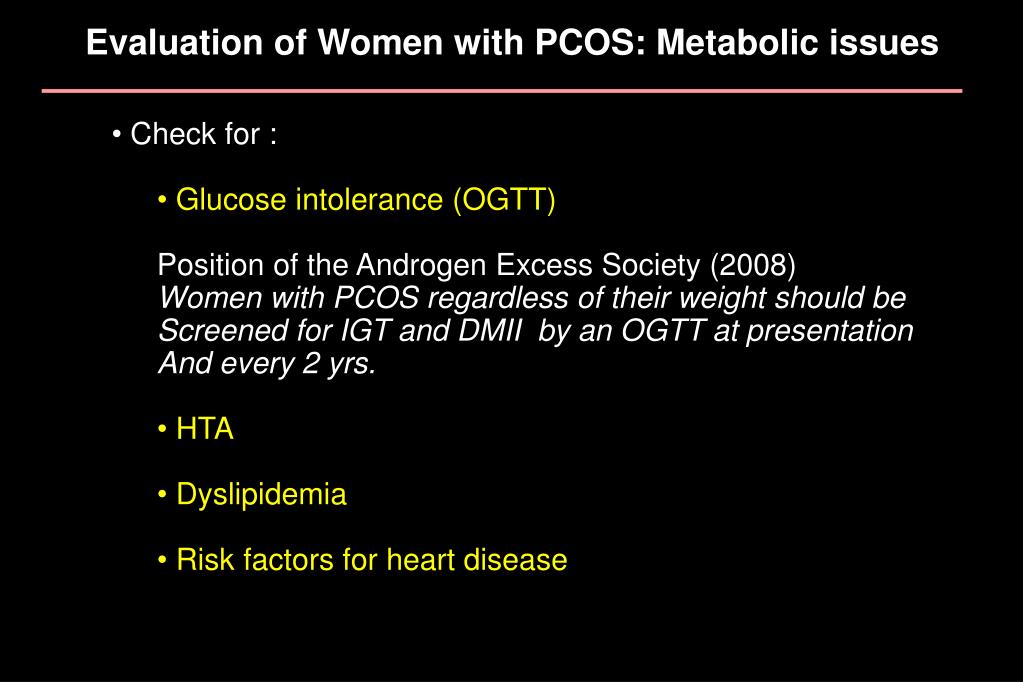 Evaluation of Women with PCOS: Metabolic issues

• Check for :

• Glucose intolerance (OGTT)

Position of the Androgen Excess Society (2008)
Women with PCOS regardless of their weight should be Screened for IGT and DMII by an OGTT at presentation And every 2 yrs.

• HTA

• Dyslipidemia

• Risk factors for heart disease